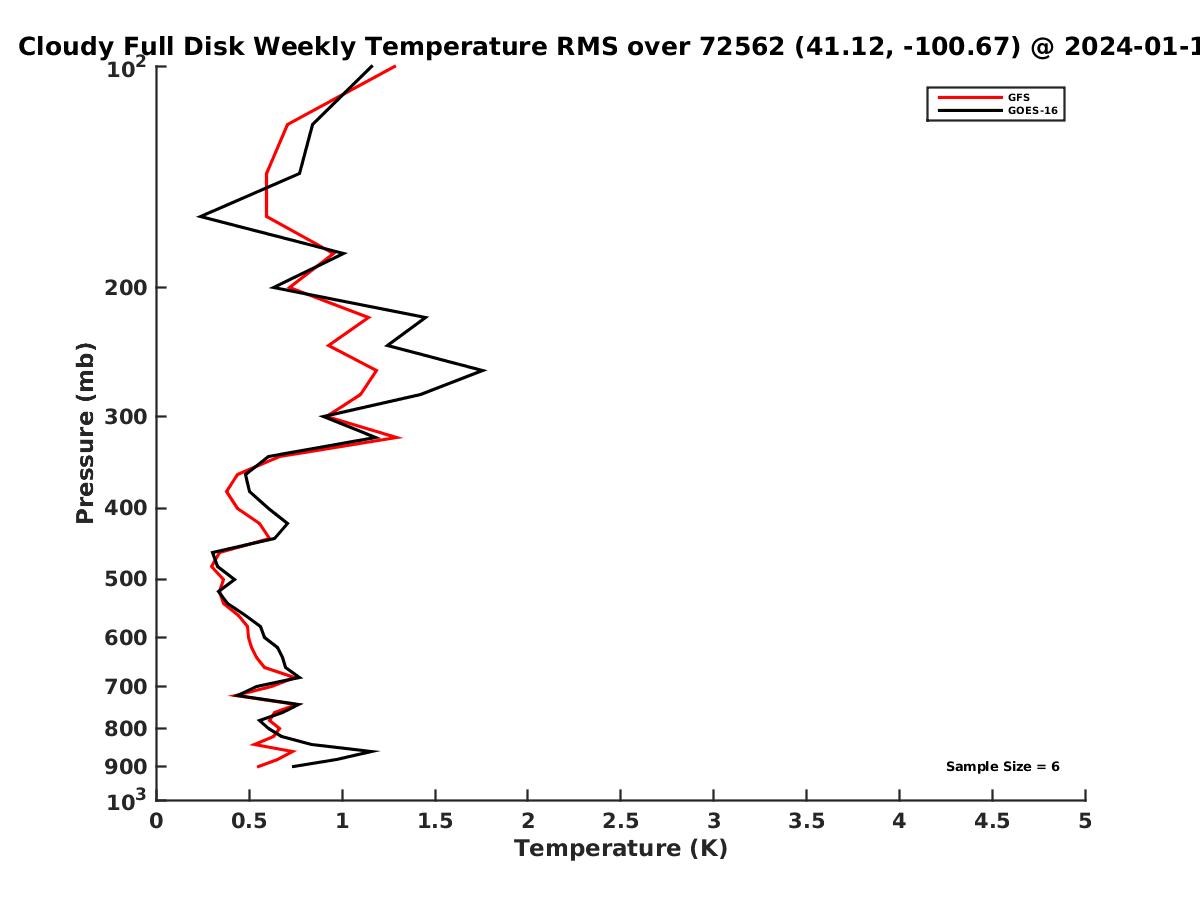 Cloudy Full Disk Weekly Temperature RMS over 72562 (41.12, -100.67) @ 2024-01-1

GFS
GOES-16

Pressure (mb)

$10^2$
200
300
400
500
600
700
800
900
$10^3$

Sample Size = 6

0
0.5
1
1.5
2
2.5
3
3.5
4
4.5
5
Temperature (K)